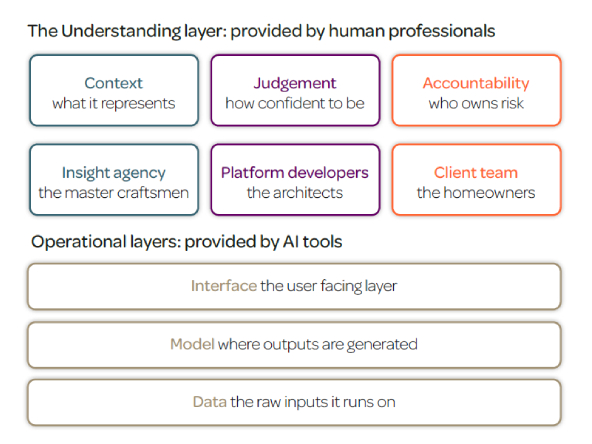 The Understanding layer: provided by human professionals

Context
what it represents

Judgement
how confident to be

Accountability
who owns risk

Insight agency
the master craftsmen

Platform developers
the architects

Client team
the homeowners

Operational layers: provided by AI tools

Interface the user facing layer

Model where outputs are generated

Data the raw inputs it runs on